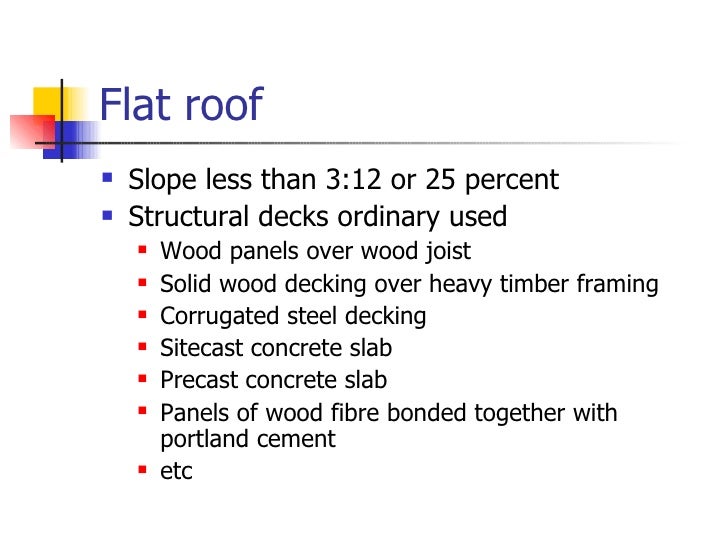 Flat roof

- Slope less than 3:12 or 25 percent
- Structural decks ordinary used
  - Wood panels over wood joist
  - Solid wood decking over heavy timber framing
  - Corrugated steel decking
  - Sitecast concrete slab
  - Precast concrete slab
  - Panels of wood fibre bonded together with portland cement
  - etc